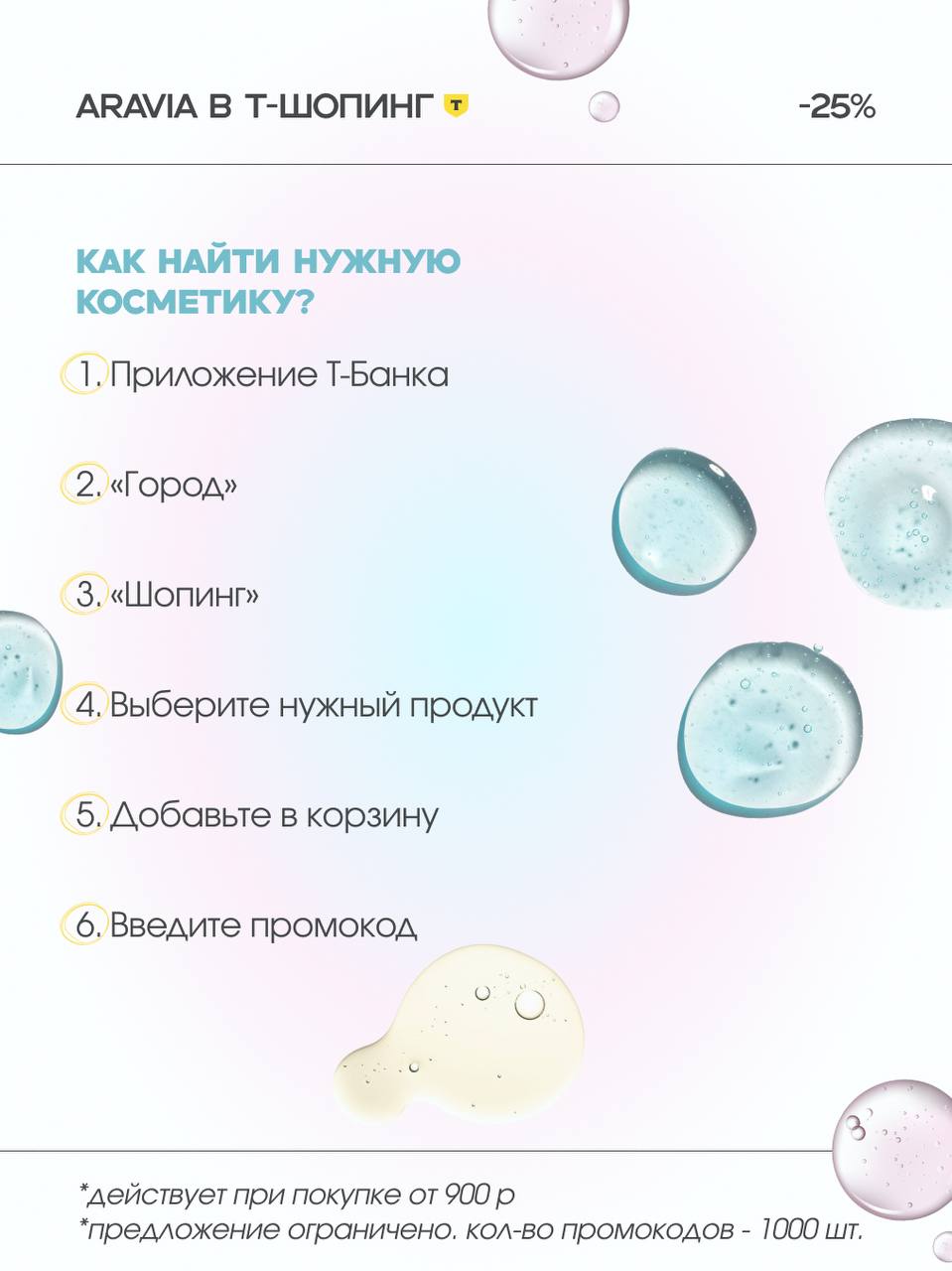 ARAVIA В Т-ШОПИНГ Т

-25%

КАК НАЙТИ НУЖНУЮ КОСМЕТИКУ?

1. Приложение Т-Банка

2. «Город»

3. «Шопинг»

4. Выберите нужный продукт

5. Добавьте в корзину

6. Введите промокод

*действует при покупке от 900 р
*предложение ограничено. кол-во промокодов - 1000 шт.